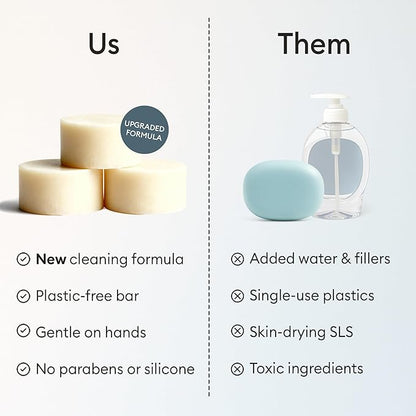 Us

UPGRADED FORMULA

✓ New cleaning formula

✓ Plastic-free bar

✓ Gentle on hands

✓ No parabens or silicone

Them

⊗ Added water & fillers

⊗ Single-use plastics

⊗ Skin-drying SLS

⊗ Toxic ingredients